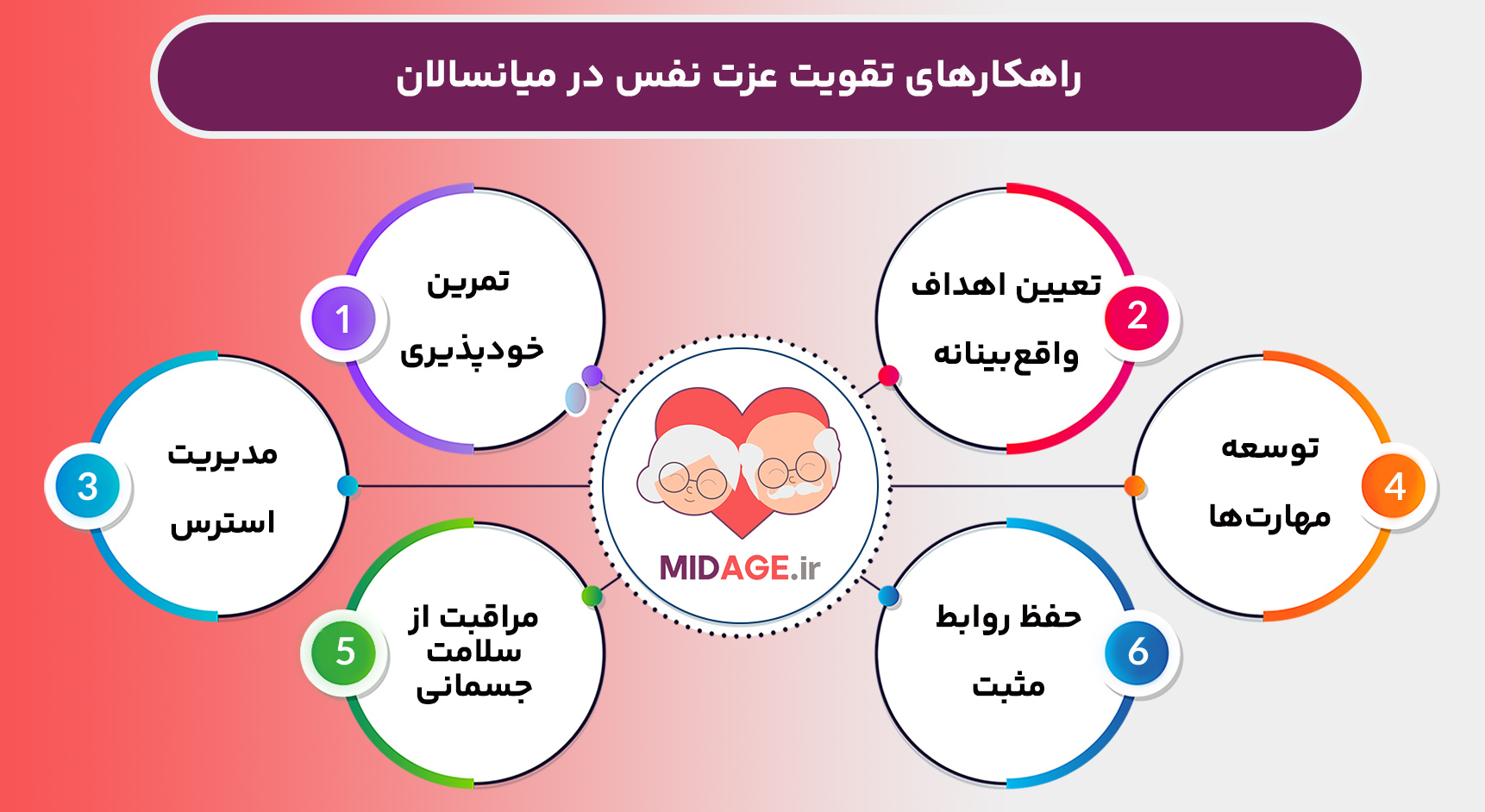 راهکارهای تقویت عزت نفس در میانسالان

1
تمرین خودپذیری

2
تعیین اهداف واقع‌بینانه

3
مدیریت استرس

4
توسعه مهارت‌ها

5
مراقبت از سلامت جسمانی

6
حفظ روابط مثبت

MIDAGE.ir